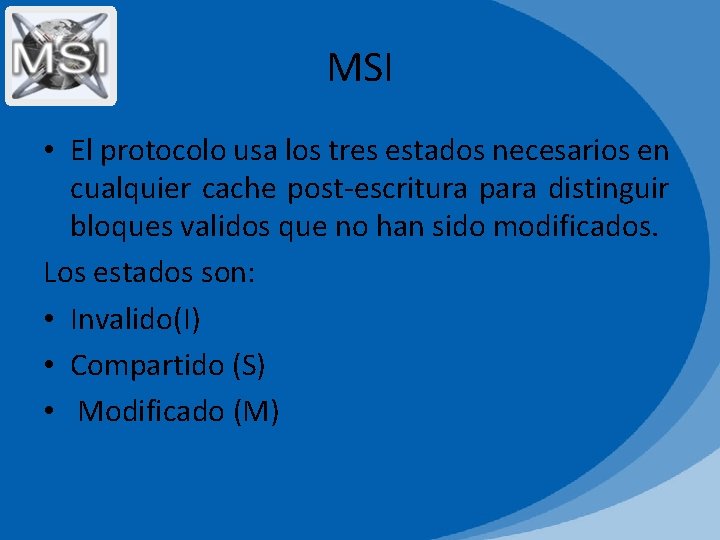 MSI

MSI

• El protocolo usa los tres estados necesarios en cualquier cache post-escritura para distinguir bloques validos que no han sido modificados.

Los estados son:

• Invalido(I)
• Compartido (S)
• Modificado (M)